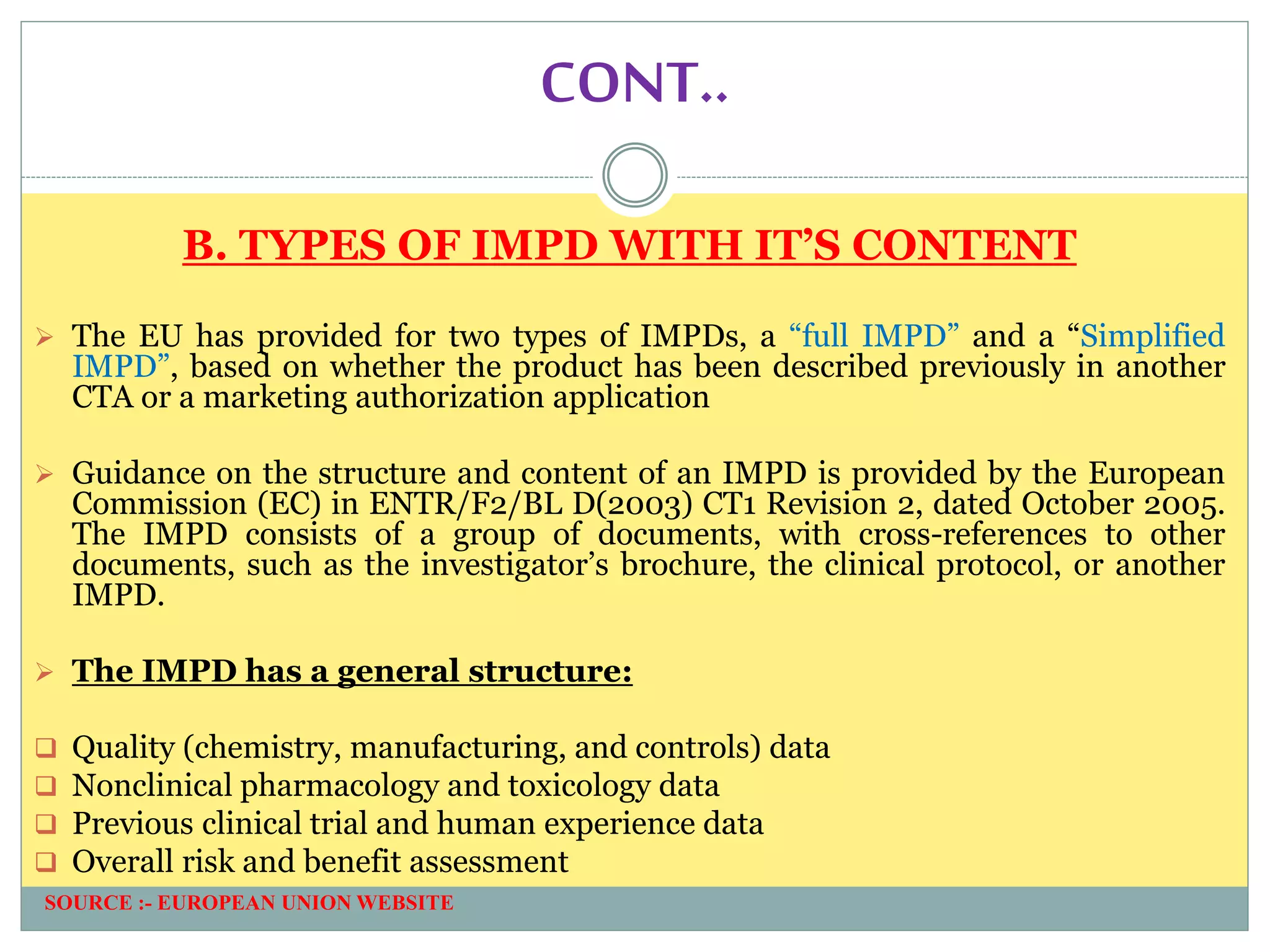 CONT..

B. TYPES OF IMPD WITH IT'S CONTENT

➢ The EU has provided for two types of IMPDs, a "full IMPD" and a "Simplified IMPD", based on whether the product has been described previously in another CTA or a marketing authorization application

➢ Guidance on the structure and content of an IMPD is provided by the European Commission (EC) in ENTR/F2/BL D(2003) CT1 Revision 2, dated October 2005. The IMPD consists of a group of documents, with cross-references to other documents, such as the investigator's brochure, the clinical protocol, or another IMPD.

➢ The IMPD has a general structure:

❑ Quality (chemistry, manufacturing, and controls) data
❑ Nonclinical pharmacology and toxicology data
❑ Previous clinical trial and human experience data
❑ Overall risk and benefit assessment

SOURCE :- EUROPEAN UNION WEBSITE